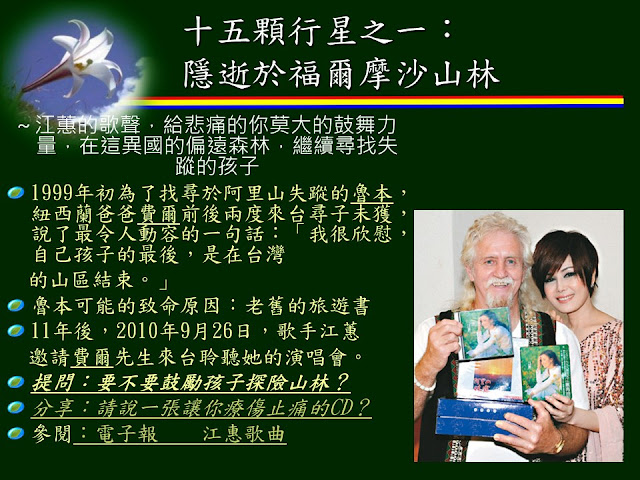 十五顆行星之一：
隱逝於福爾摩沙山林

~江蕙的歌聲，給悲痛的你莫大的鼓舞力量，在這異國的偏遠森林，繼續尋找失蹤的孩子

1999年初為了找尋於阿里山失蹤的魯本，紐西蘭爸爸費爾前後兩度來台尋子未獲，說了最令人動容的一句話：「我很欣慰，自己孩子的最後，是在台灣的山區結束。」

魯本可能的致命原因：老舊的旅遊書

11年後，2010年9月26日，歌手江蕙邀請費爾先生來台聆聽她的演唱會。

提問：要不要鼓勵孩子探險山林？

分享：請說一張讓你療傷止痛的CD？

參閱：電子報　　江惠歌曲